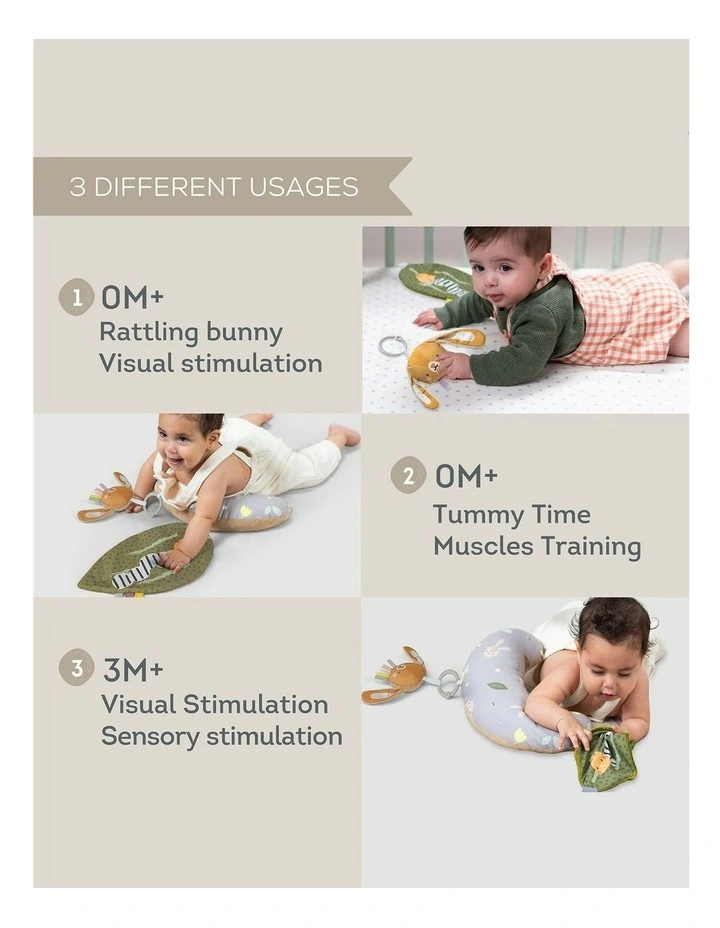 3 DIFFERENT USAGES

1 0M+
Rattling bunny
Visual stimulation

2 0M+
Tummy Time
Muscles Training

3 3M+
Visual Stimulation
Sensory stimulation